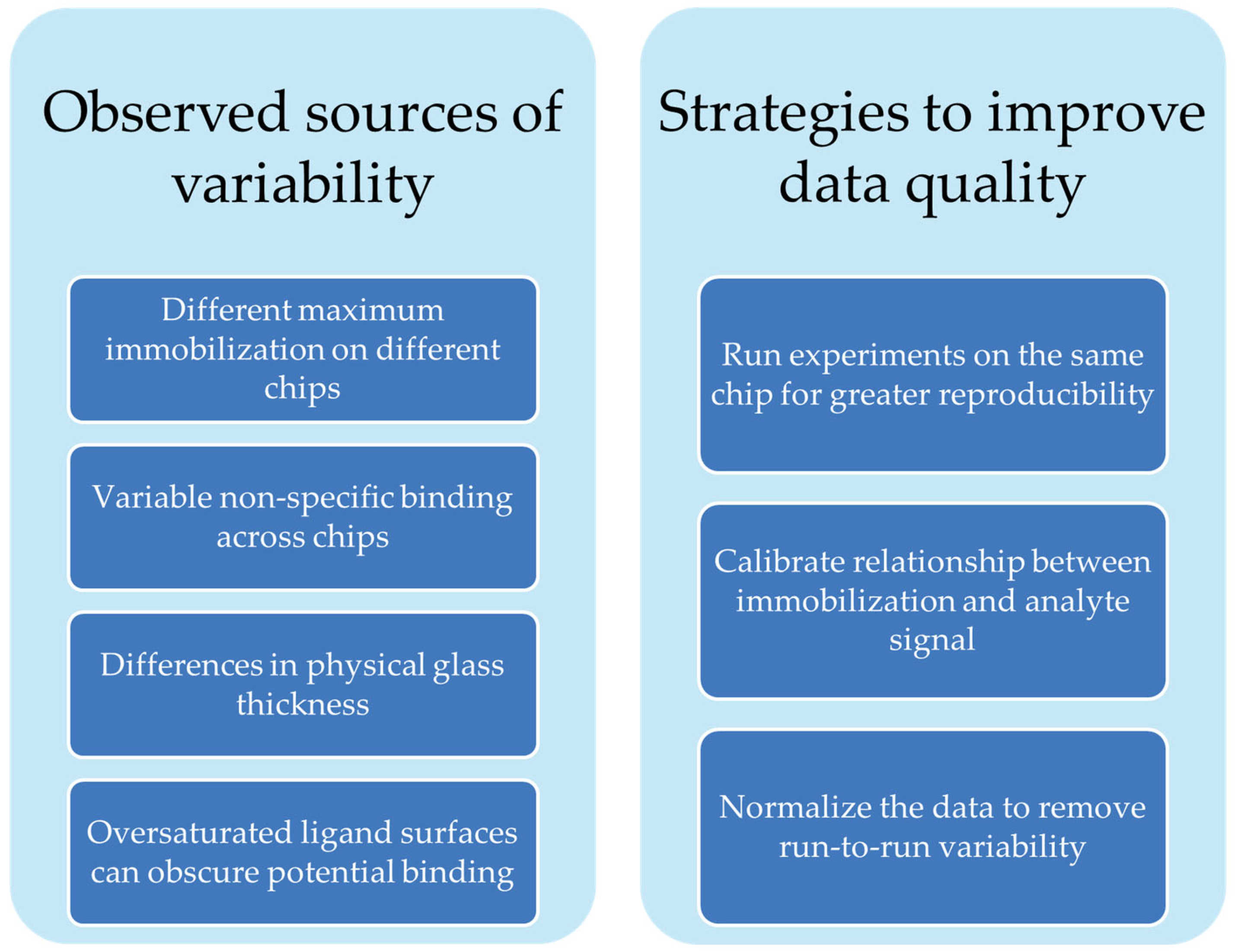 Observed sources of variability

Different maximum immobilization on different chips

Variable non-specific binding across chips

Differences in physical glass thickness

Oversaturated ligand surfaces can obscure potential binding

Strategies to improve data quality

Run experiments on the same chip for greater reproducibility

Calibrate relationship between immobilization and analyte signal

Normalize the data to remove run-to-run variability